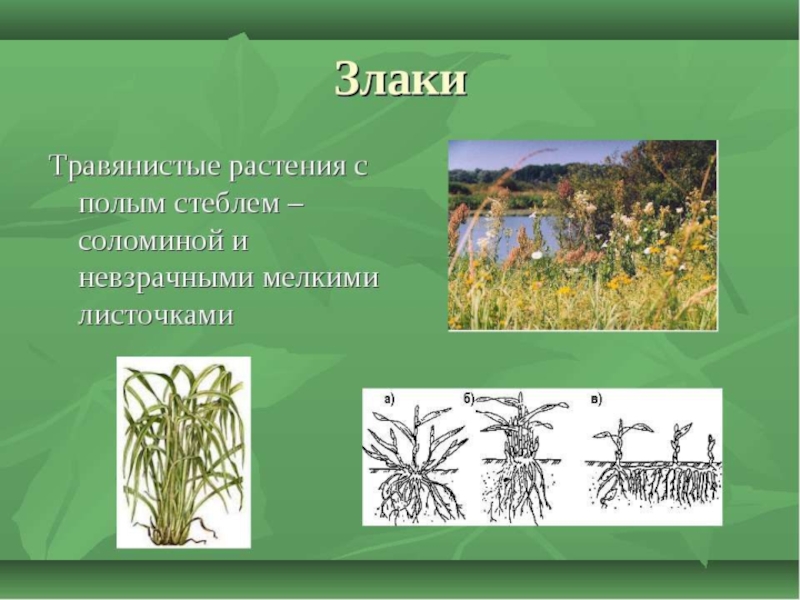 Злаки

Травянистые растения с полым стеблем – соломиной и невзрачными мелкими листочками

а)

б)

в)